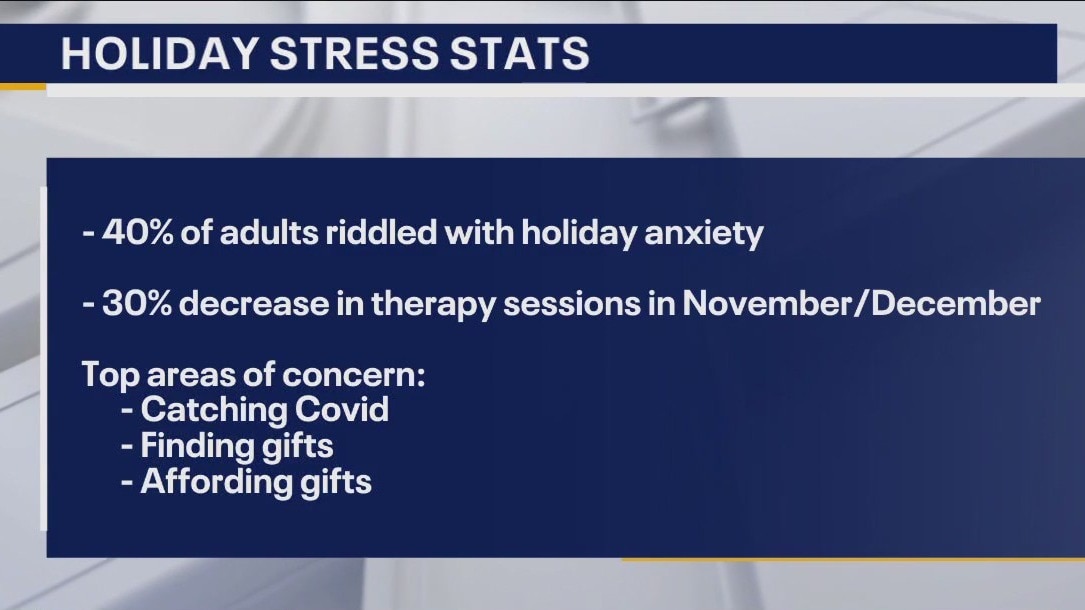 HOLIDAY STRESS STATS

- 40% of adults riddled with holiday anxiety

- 30% decrease in therapy sessions in November/December

Top areas of concern:
- Catching Covid
- Finding gifts
- Affording gifts